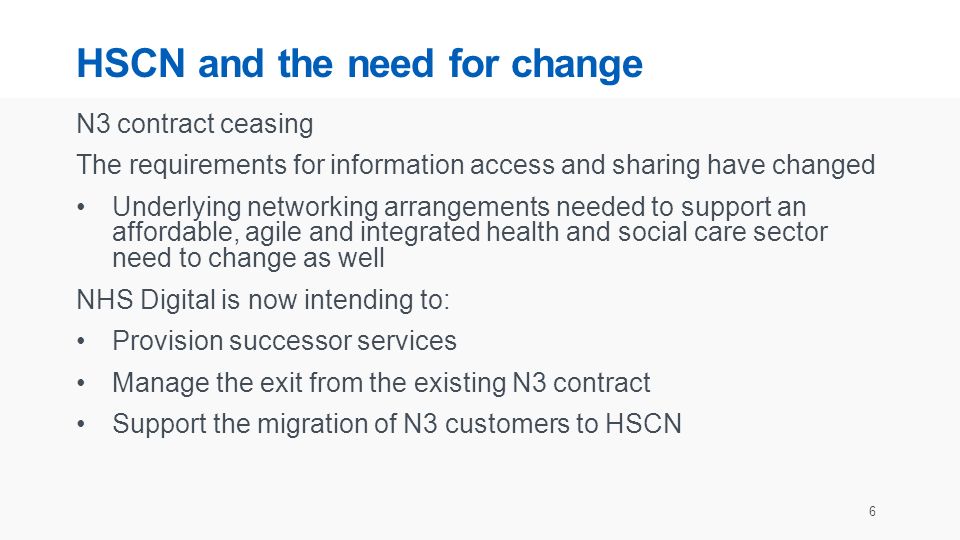 HSCN and the need for change

N3 contract ceasing

The requirements for information access and sharing have changed

• Underlying networking arrangements needed to support an affordable, agile and integrated health and social care sector need to change as well

NHS Digital is now intending to:

• Provision successor services

• Manage the exit from the existing N3 contract

• Support the migration of N3 customers to HSCN

6